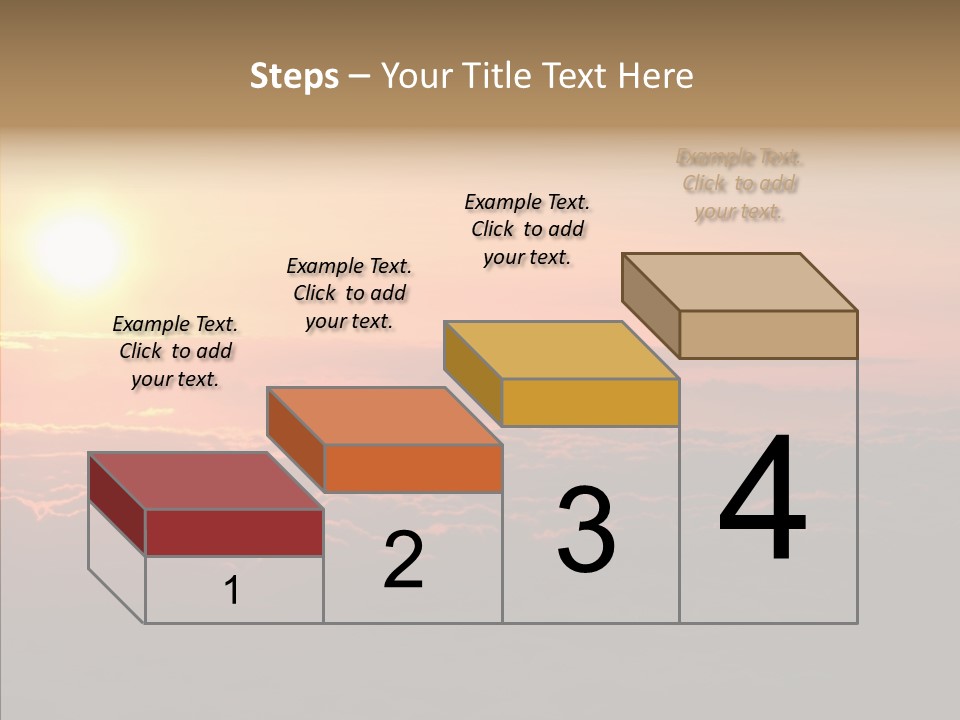 Steps – Your Title Text Here

Example Text. Click to add your text.

Example Text. Click to add your text.

Example Text. Click to add your text.

Example Text. Click to add your text.

1

2

3

4